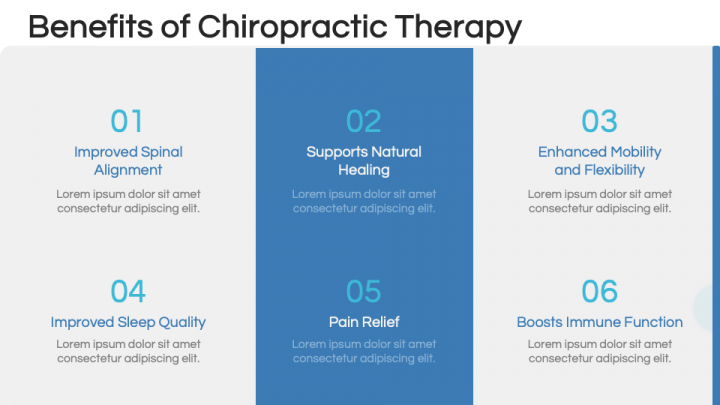 Benefits of Chiropractic Therapy

01

Improved Spinal Alignment

Lorem ipsum dolor sit amet consectetur adipiscing elit.

02

Supports Natural Healing

Lorem ipsum dolor sit amet consectetur adipiscing elit.

03

Enhanced Mobility and Flexibility

Lorem ipsum dolor sit amet consectetur adipiscing elit.

04

Improved Sleep Quality

Lorem ipsum dolor sit amet consectetur adipiscing elit.

05

Pain Relief

Lorem ipsum dolor sit amet consectetur adipiscing elit.

06

Boosts Immune Function

Lorem ipsum dolor sit amet consectetur adipiscing elit.